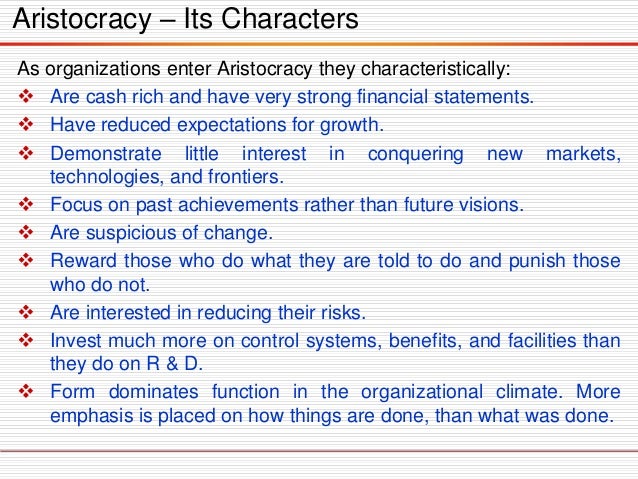 Aristocracy – Its Characters

As organizations enter Aristocracy they characteristically:

❖ Are cash rich and have very strong financial statements.
❖ Have reduced expectations for growth.
❖ Demonstrate little interest in conquering new markets, technologies, and frontiers.
❖ Focus on past achievements rather than future visions.
❖ Are suspicious of change.
❖ Reward those who do what they are told to do and punish those who do not.
❖ Are interested in reducing their risks.
❖ Invest much more on control systems, benefits, and facilities than they do on R & D.
❖ Form dominates function in the organizational climate. More emphasis is placed on how things are done, than what was done.